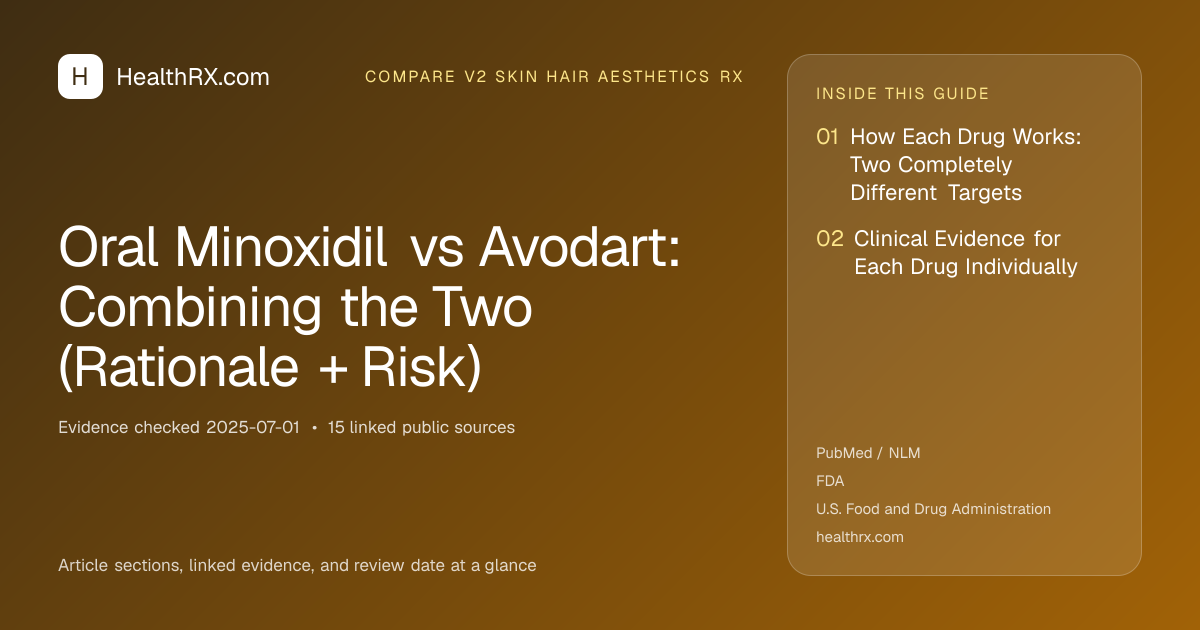 H HealthRX.com

COMPARE V2 SKIN HAIR AESTHETICS RX

Oral Minoxidil vs Avodart: Combining the Two (Rationale + Risk)

Evidence checked 2025-07-01 • 15 linked public sources

Article sections, linked evidence, and review date at a glance

INSIDE THIS GUIDE

01 How Each Drug Works: Two Completely Different Targets

02 Clinical Evidence for Each Drug Individually

PubMed / NLM
FDA
U.S. Food and Drug Administration
healthrx.com